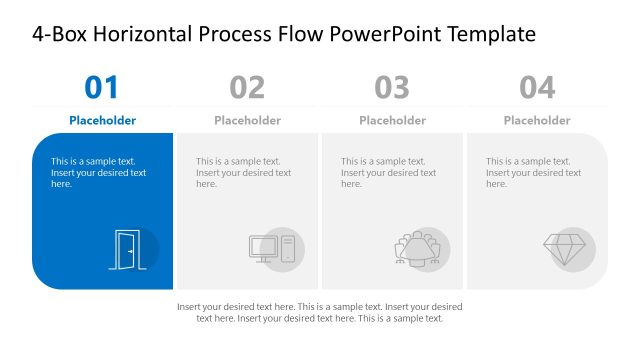 4-Box Horizontal Process Flow PowerPoint Template

01

Placeholder

This is a sample text. Insert your desired text here.

02

Placeholder

This is a sample text. Insert your desired text here.

03

Placeholder

This is a sample text. Insert your desired text here.

04

Placeholder

This is a sample text. Insert your desired text here.

Insert your desired text here. This is a sample text. Insert your desired text here. Insert your desired text here. This is a sample text.